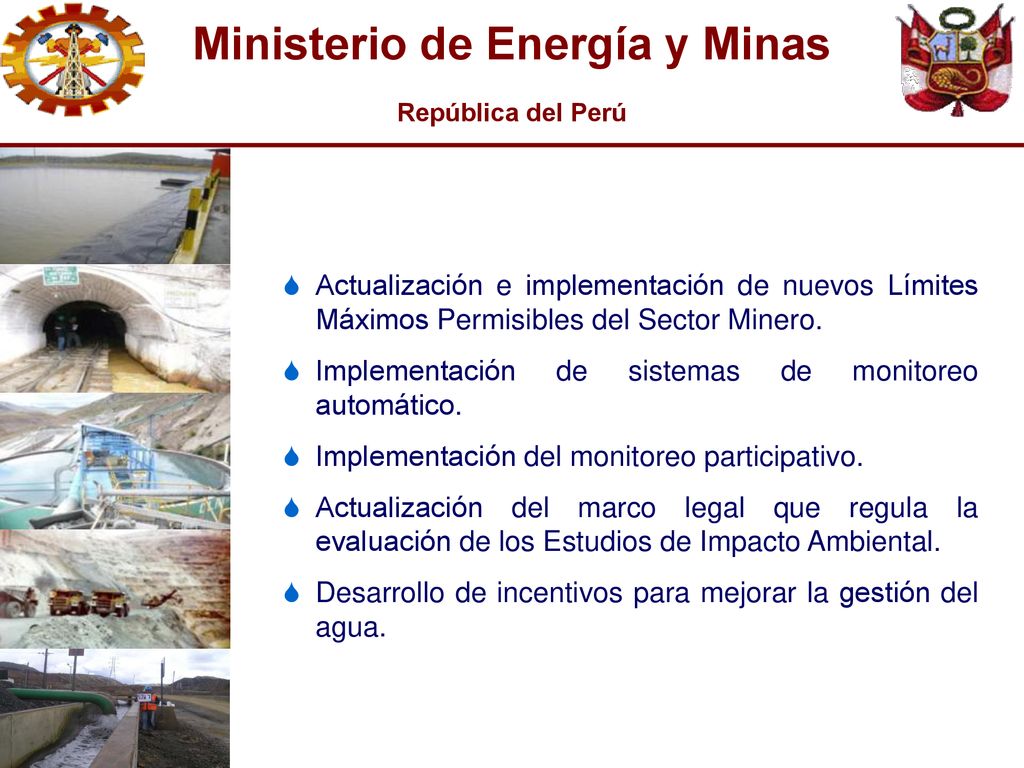 Ministerio de Energía y Minas

República del Perú

Actualización e implementación de nuevos Límites Máximos Permisibles del Sector Minero.

Implementación de sistemas de monitoreo automático.

Implementación del monitoreo participativo.

Actualización del marco legal que regula la evaluación de los Estudios de Impacto Ambiental.

Desarrollo de incentivos para mejorar la gestión del agua.